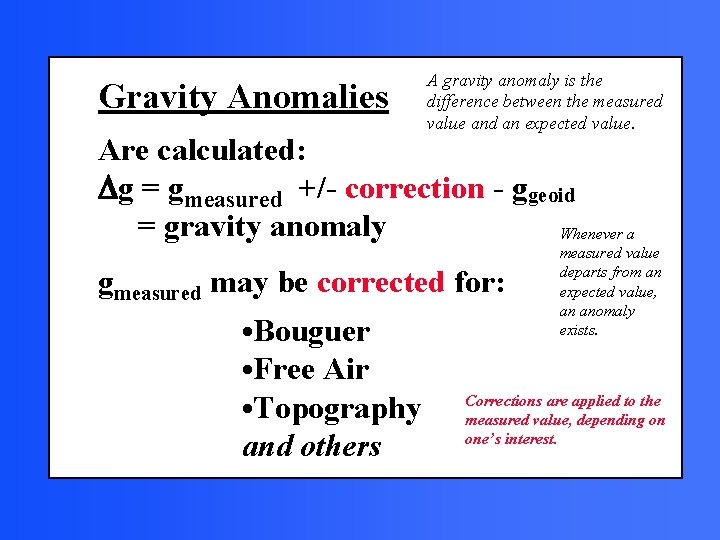 Gravity Anomalies

A gravity anomaly is the difference between the measured value and an expected value.

Are calculated:

$\Delta g = g_{measured}$ +/- correction - $g_{geoid}$

= gravity anomaly

Whenever a measured value departs from an expected value, an anomaly exists.

$g_{measured}$ may be corrected for:

•Bouguer
•Free Air
•Topography
and others

Corrections are applied to the measured value, depending on one's interest.